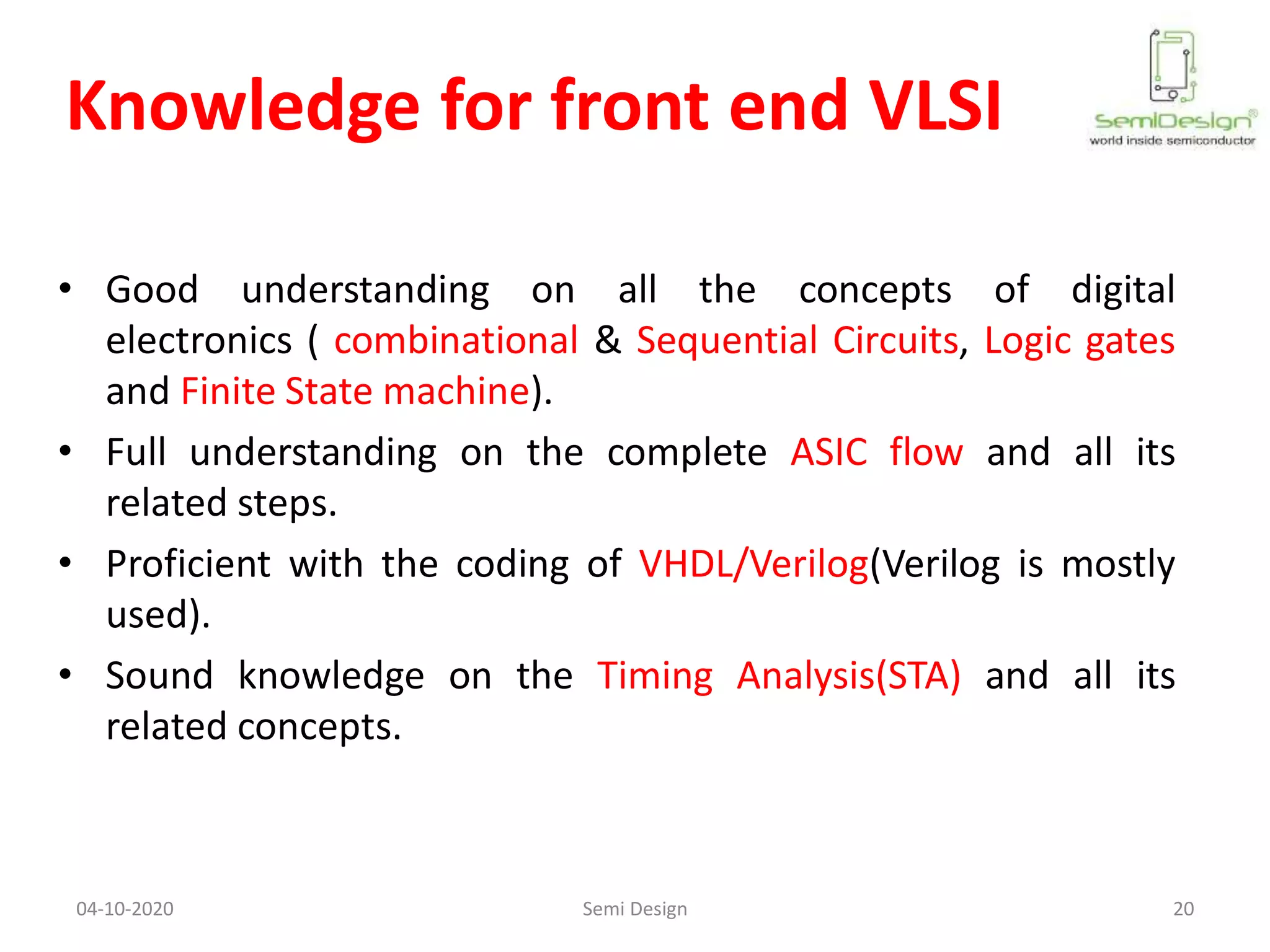 Knowledge for front end VLSI

SemiDesign®
world inside semiconductor

• Good understanding on all the concepts of digital electronics ( combinational & Sequential Circuits, Logic gates and Finite State machine).

• Full understanding on the complete ASIC flow and all its related steps.

• Proficient with the coding of VHDL/Verilog(Verilog is mostly used).

• Sound knowledge on the Timing Analysis(STA) and all its related concepts.

04-10-2020

Semi Design

20